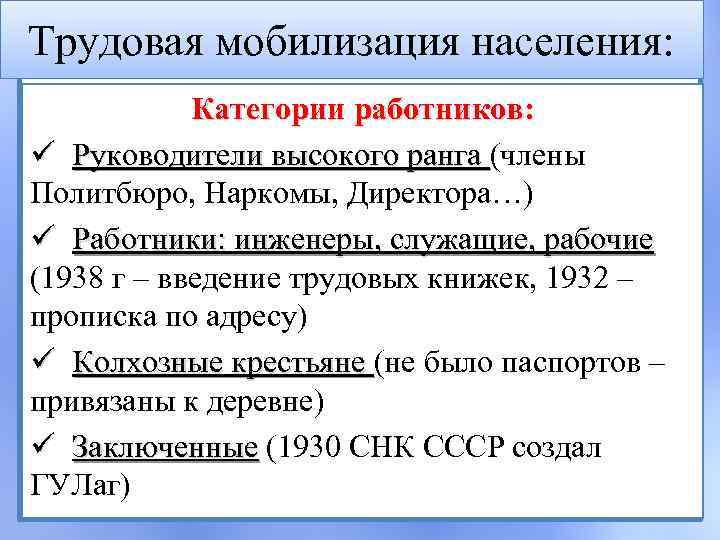 Трудовая мобилизация населения:

Категории работников:

✓ Руководители высокого ранга (члены Политбюро, Наркомы, Директора…)

✓ Работники: инженеры, служащие, рабочие (1938 г – введение трудовых книжек, 1932 – прописка по адресу)

✓ Колхозные крестьяне (не было паспортов – привязаны к деревне)

✓ Заключенные (1930 СНК СССР создал ГУЛаг)